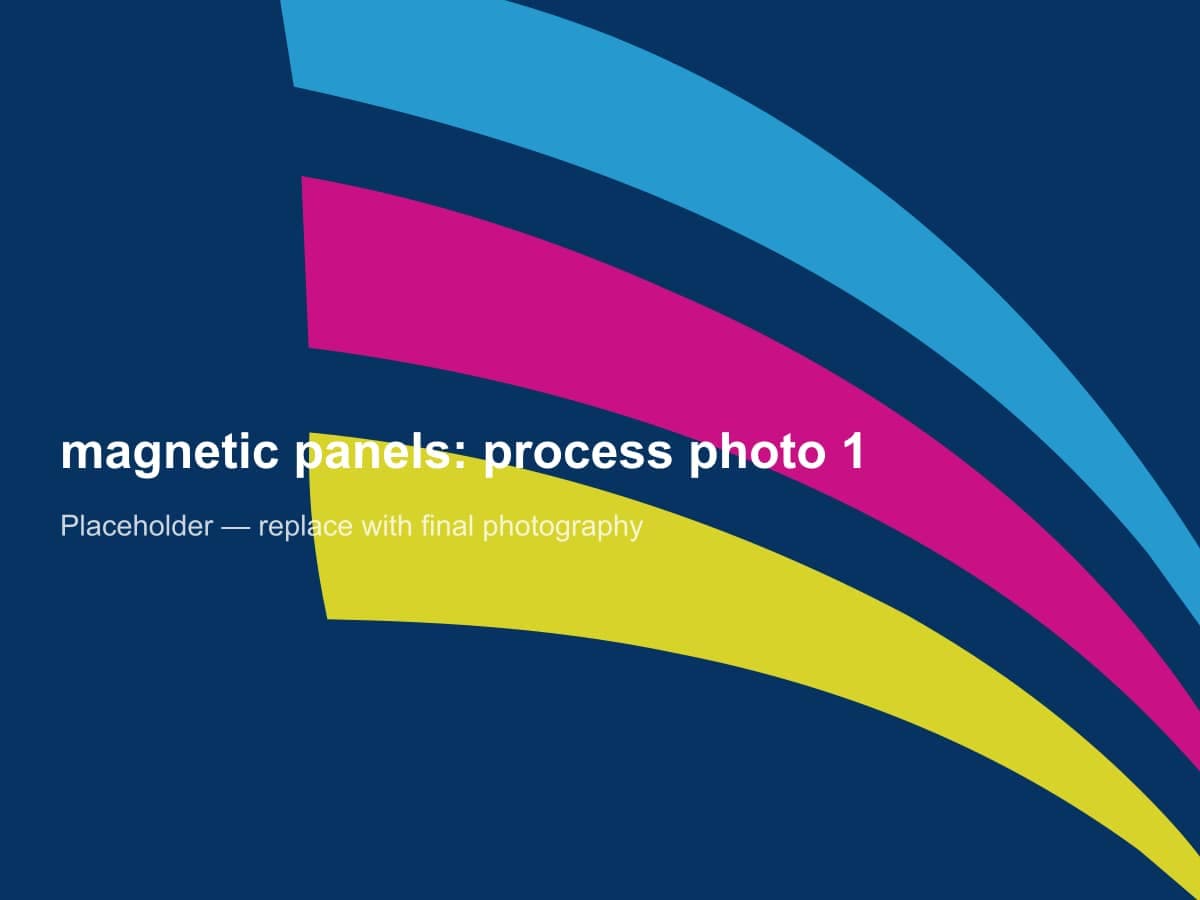 magnetic panels: process photo 1

Placeholder — replace with final photography